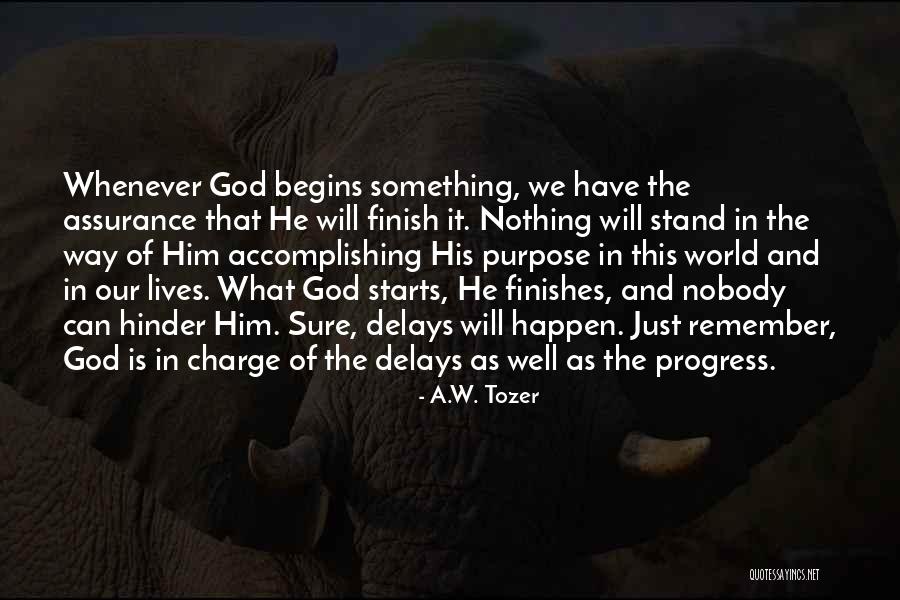 Whenever God begins something, we have the assurance that He will finish it. Nothing will stand in the way of Him accomplishing His purpose in this world and in our lives. What God starts, He finishes, and nobody can hinder Him. Sure, delays will happen. Just remember, God is in charge of the delays as well as the progress.

- A.W. Tozer

QUOTESSAYINGS.NET